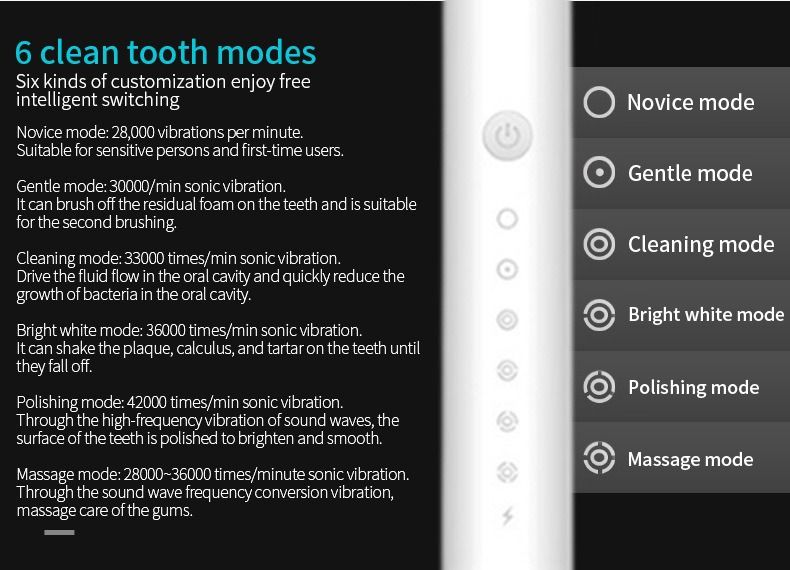 6 clean tooth modes
Six kinds of customization enjoy free intelligent switching

Novice mode: 28,000 vibrations per minute. Suitable for sensitive persons and first-time users.

Gentle mode: 30000/min sonic vibration. It can brush off the residual foam on the teeth and is suitable for the second brushing.

Cleaning mode: 33000 times/min sonic vibration. Drive the fluid flow in the oral cavity and quickly reduce the growth of bacteria in the oral cavity.

Bright white mode: 36000 times/min sonic vibration. It can shake the plaque, calculus, and tartar on the teeth until they fall off.

Polishing mode: 42000 times/min sonic vibration. Through the high-frequency vibration of sound waves, the surface of the teeth is polished to brighten and smooth.

Massage mode: 28000~36000 times/minute sonic vibration. Through the sound wave frequency conversion vibration, massage care of the gums.

Novice mode
Gentle mode
Cleaning mode
Bright white mode
Polishing mode
Massage mode